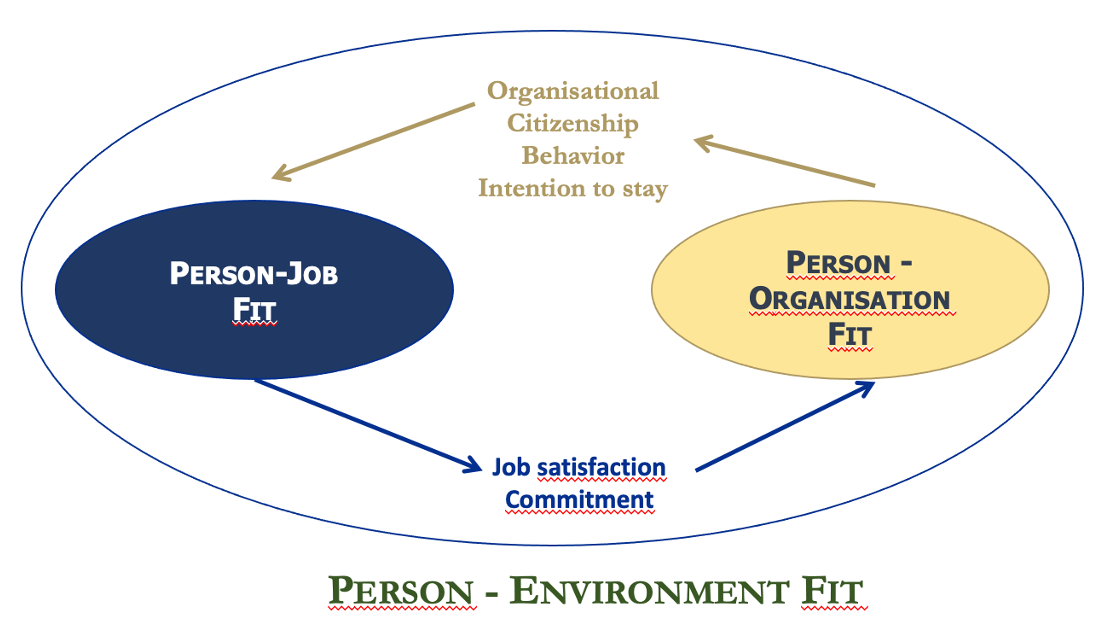 Organisational Citizenship Behavior Intention to stay

PERSON-JOB FIT

PERSON - ORGANISATION FIT

Job satisfaction Commitment

PERSON - ENVIRONMENT FIT